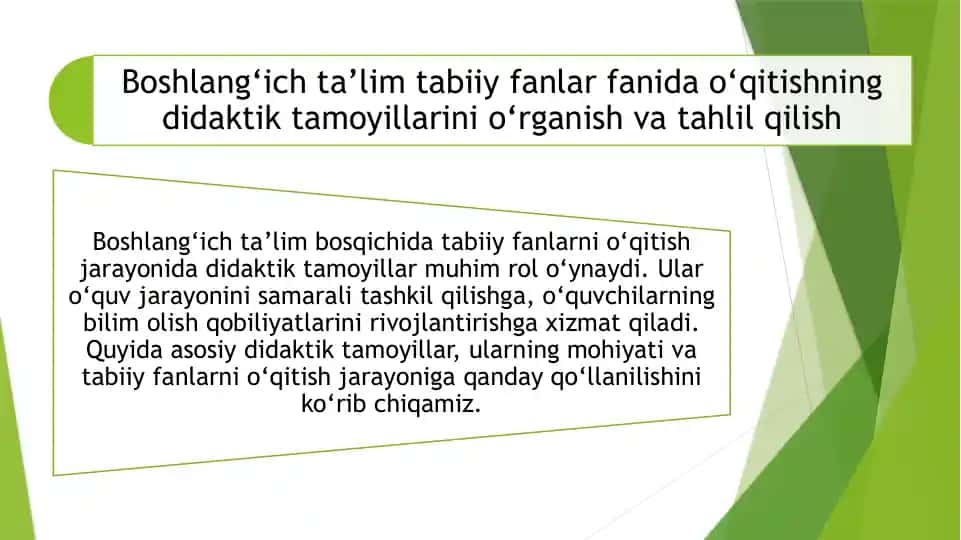 Boshlang‘ich ta’lim tabiiy fanlar fanida o‘qitishning didaktik tamoyillarini o‘rganish va tahlil qilish

Boshlang‘ich ta’lim bosqichida tabiiy fanlarni o‘qitish jarayonida didaktik tamoyillar muhim rol o‘ynaydi. Ular o‘quv jarayonini samarali tashkil qilishga, o‘quvchilarning bilim olish qobiliyatlarini rivojlantirishga xizmat qiladi. Quyida asosiy didaktik tamoyillar, ularning mohiyati va tabiiy fanlarni o‘qitish jarayoniga qanday qo‘llanilishini ko‘rib chiqamiz.